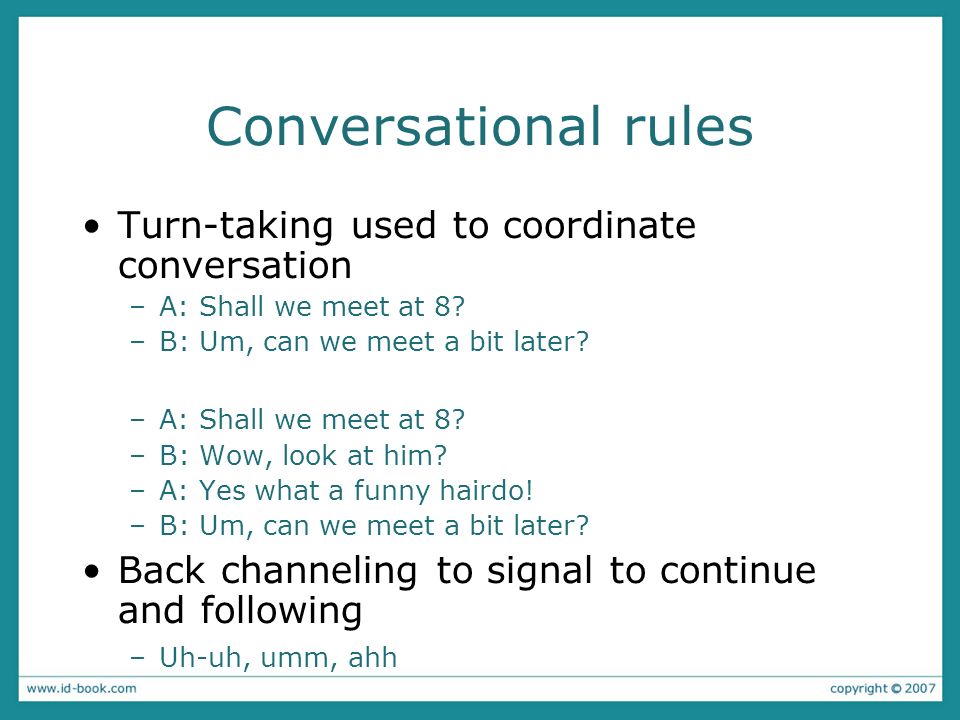 Conversational rules

• Turn-taking used to coordinate conversation
– A: Shall we meet at 8?
– B: Um, can we meet a bit later?

– A: Shall we meet at 8?
– B: Wow, look at him?
– A: Yes what a funny hairdo!
– B: Um, can we meet a bit later?

• Back channeling to signal to continue and following
– Uh-uh, umm, ahh

www.id-book.com

copyright © 2007